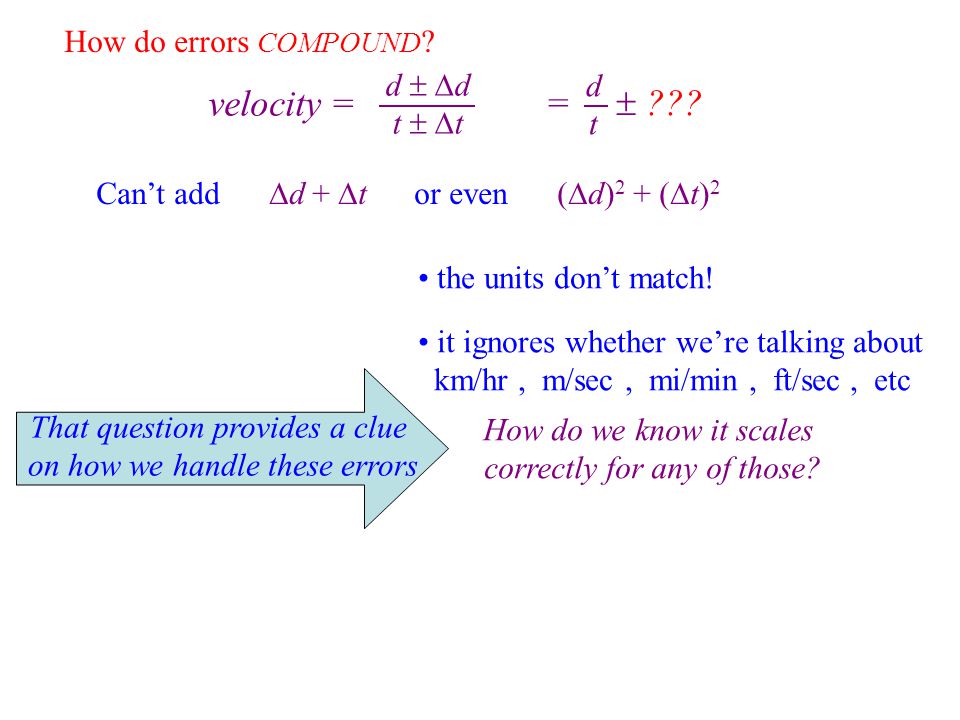 How do errors COMPOUND?

$velocity = \frac{d \pm \Delta d}{t \pm \Delta t} = \frac{d}{t} \pm ???$

Can't add $\Delta d + \Delta t$ or even $(\Delta d)^2 + (\Delta t)^2$

• the units don't match!

• it ignores whether we're talking about km/hr , m/sec , mi/min , ft/sec , etc

That question provides a clue on how we handle these errors

How do we know it scales correctly for any of those?